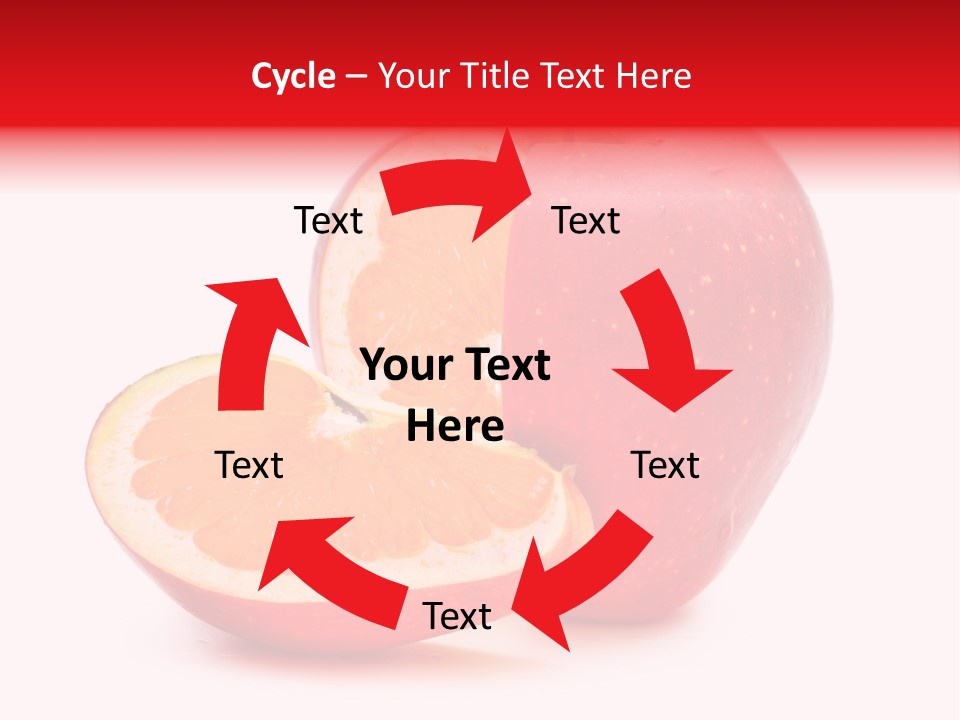 Cycle – Your Title Text Here

Text

Text

Your Text Here

Text

Text

Text